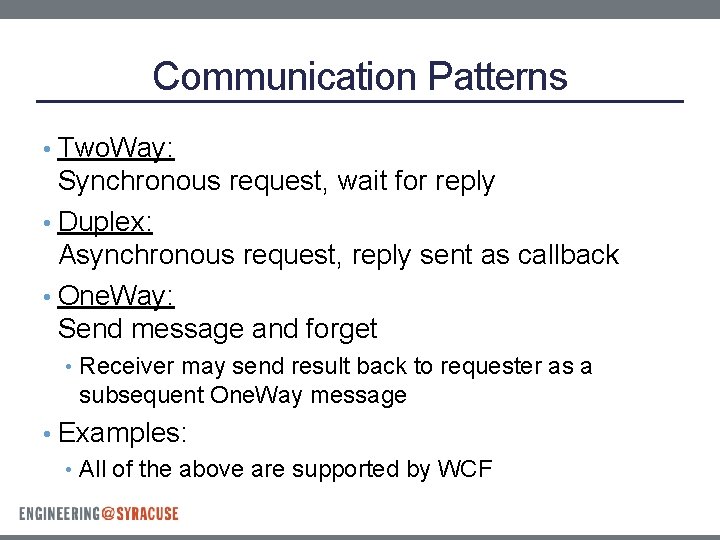 Communication Patterns

• TwoWay:
Synchronous request, wait for reply

• Duplex:
Asynchronous request, reply sent as callback

• OneWay:
Send message and forget

• Receiver may send result back to requester as a subsequent OneWay message

• Examples:

• All of the above are supported by WCF

ENGINEERING@SYRACUSE